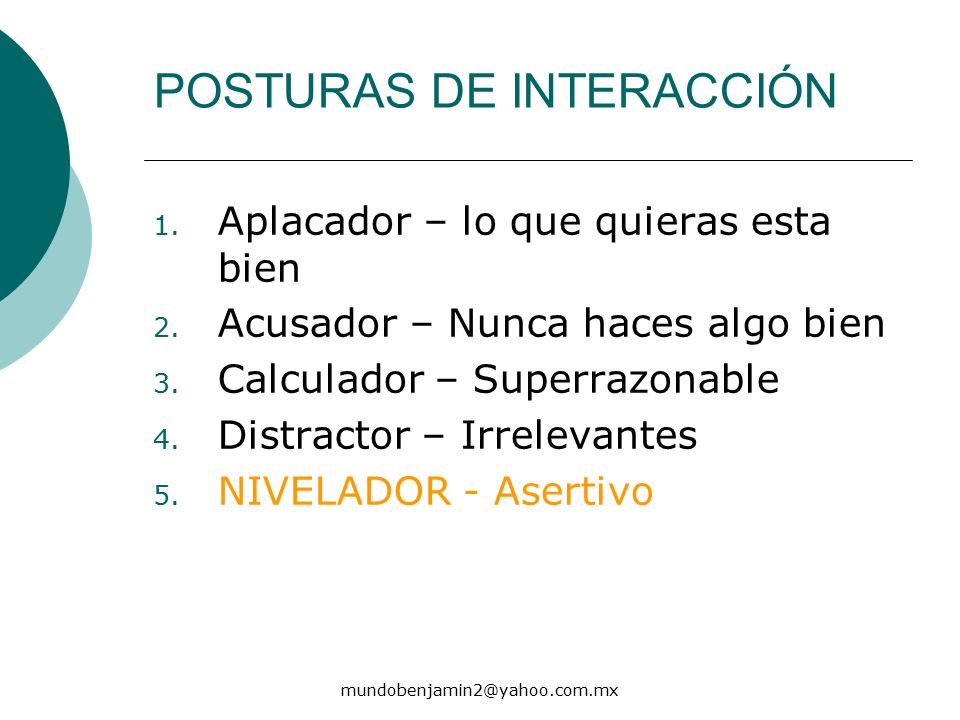 POSTURAS DE INTERACCIÓN

1. Aplacador – lo que quieras esta bien
2. Acusador – Nunca haces algo bien
3. Calculador – Superrazonable
4. Distractor – Irrelevantes
5. NIVELADOR - Asertivo

mundobenjamin2@yahoo.com.mx